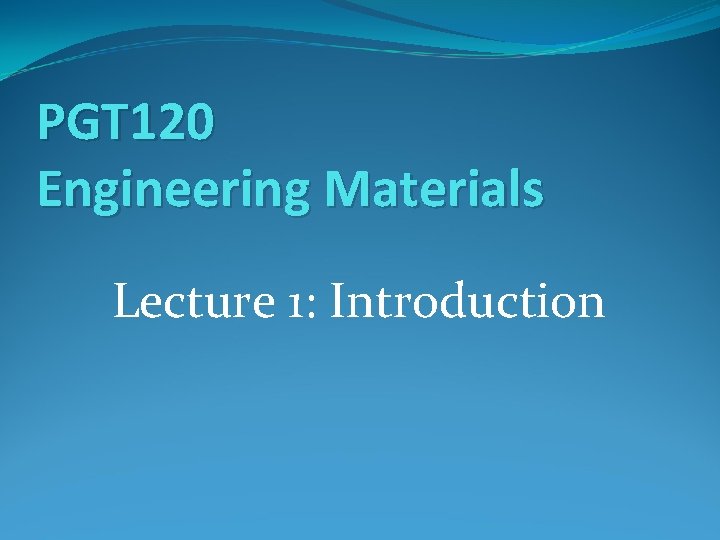 PGT120
Engineering Materials

Lecture 1: Introduction